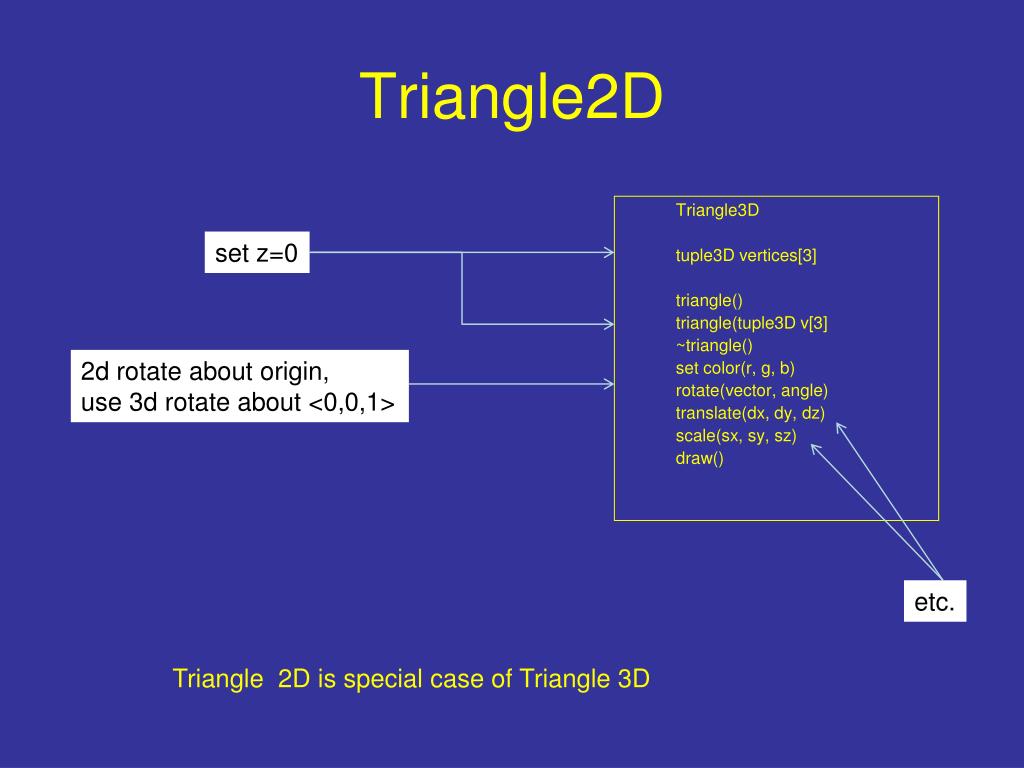 Triangle2D

set z=0

2d rotate about origin,
use 3d rotate about <0,0,1>

Triangle3D

tuple3D vertices[3]

triangle()
triangle(tuple3D v[3]
~triangle()
set color(r, g, b)
rotate(vector, angle)
translate(dx, dy, dz)
scale(sx, sy, sz)
draw()

etc.

Triangle  2D is special case of Triangle 3D